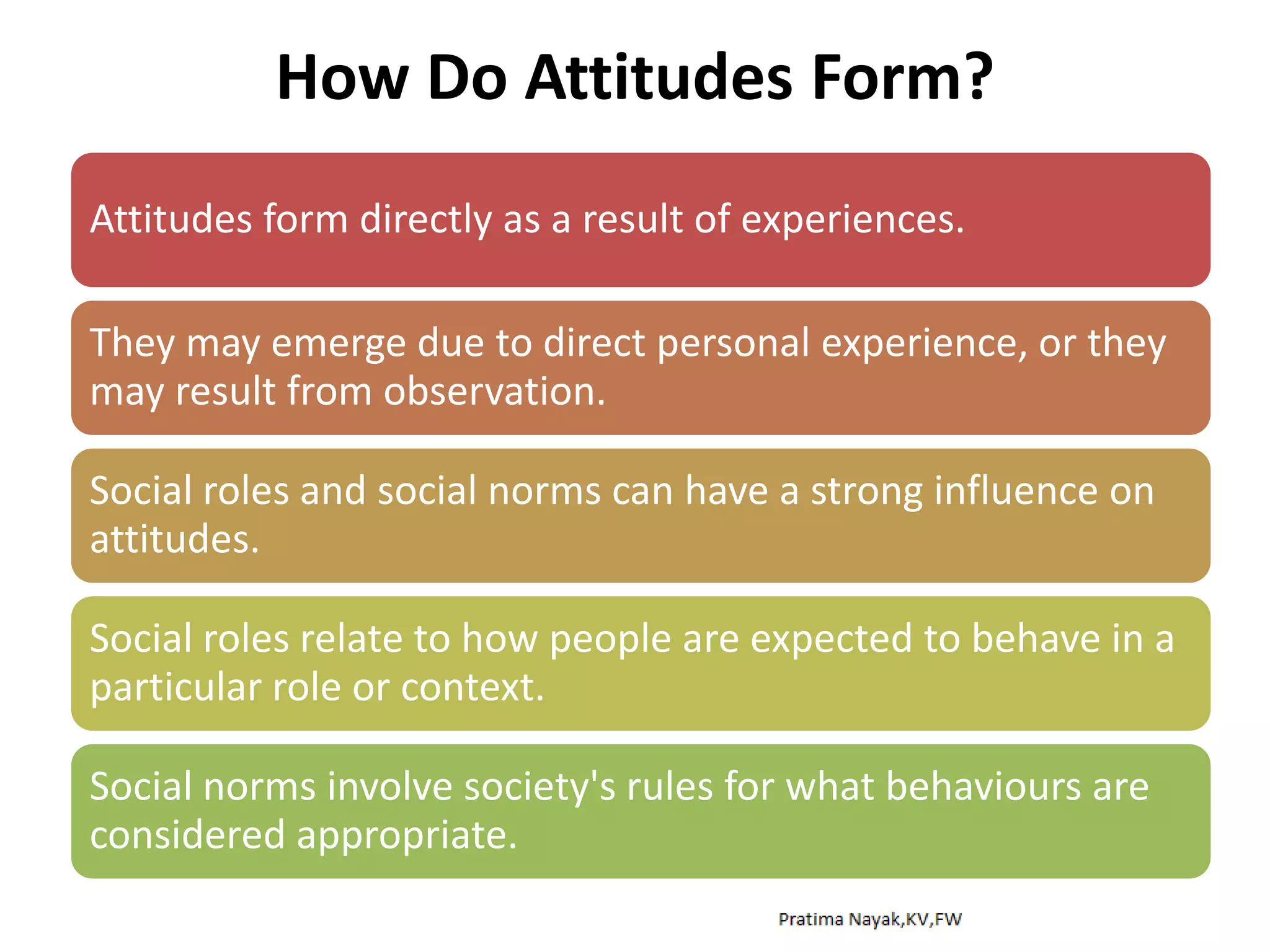 How Do Attitudes Form?

Attitudes form directly as a result of experiences.

They may emerge due to direct personal experience, or they may result from observation.

Social roles and social norms can have a strong influence on attitudes.

Social roles relate to how people are expected to behave in a particular role or context.

Social norms involve society's rules for what behaviours are considered appropriate.

Pratima Nayak,KV,FW